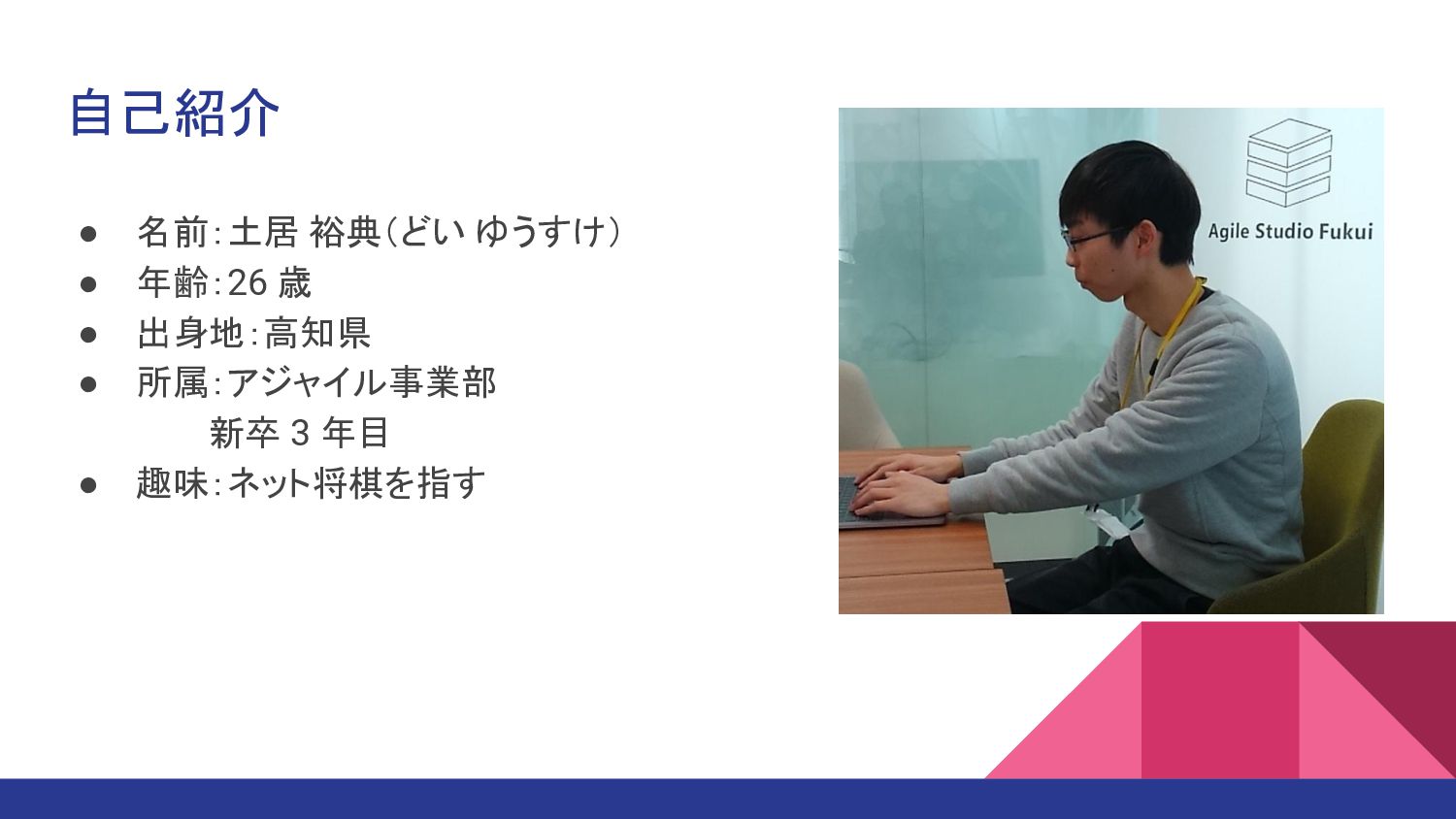 自己紹介

● 名前:土居 裕典(どい ゆうすけ)
● 年齢:26 歳
● 出身地:高知県
● 所属:アジャイル事業部
新卒 3 年目
● 趣味:ネット将棋を指す

Agile Studio Fukui